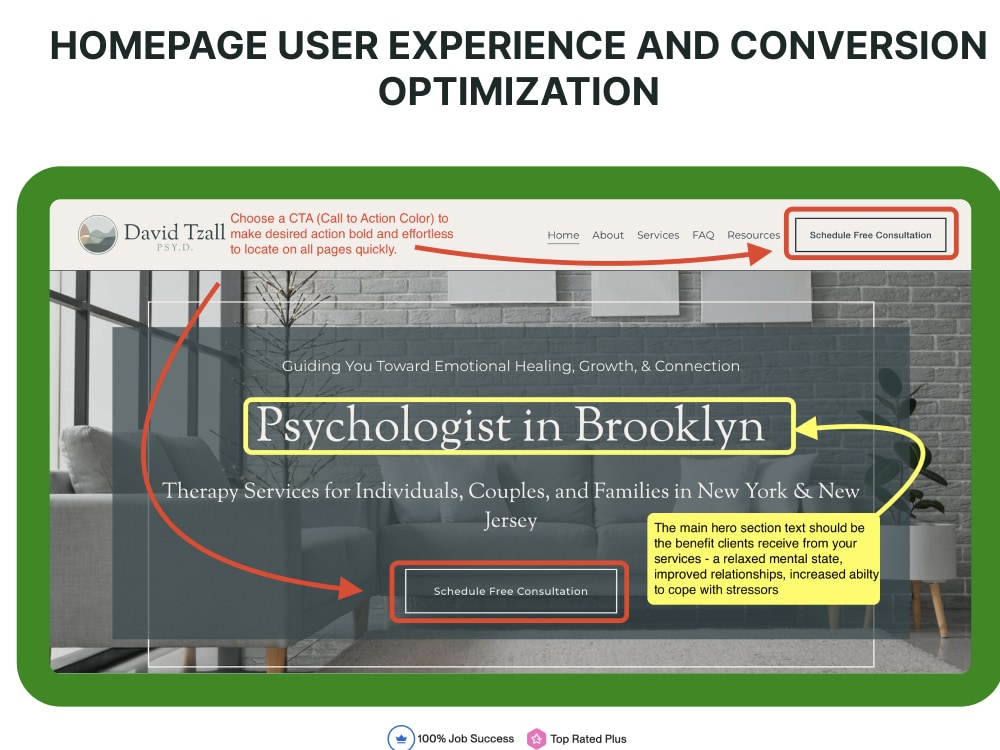 HOMEPAGE USER EXPERIENCE AND CONVERSION OPTIMIZATION

David Tzall
PSY.D.

Choose a CTA (Call to Action Color) to make desired action bold and effortless to locate on all pages quickly.

Home About Services FAQ Resources

Schedule Free Consultation

Guiding You Toward Emotional Healing, Growth, & Connection

Psychologist in Brooklyn

Therapy Services for Individuals, Couples, and Families in New York & New Jersey

The main hero section text should be the benefit clients receive from your services - a relaxed mental state, improved relationships, increased abilty to cope with stressors

Schedule Free Consultation

100% Job Success Top Rated Plus